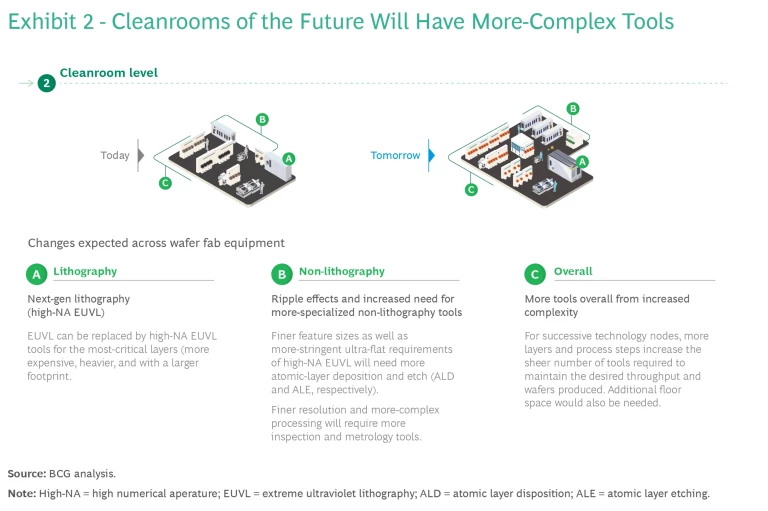 Exhibit 2 - Cleanrooms of the Future Will Have More-Complex Tools

2 Cleanroom level

Today

B

A

C

Tomorrow

B

A

C

Changes expected across wafer fab equipment

A Lithography

Next-gen lithography (high-NA EUVL)

EUVL can be replaced by high-NA EUVL tools for the most-critical layers (more expensive, heavier, and with a larger footprint.

B Non-lithography

Ripple effects and increased need for more-specialized non-lithography tools

Finer feature sizes as well as more-stringent ultra-flat requirements of high-NA EUVL will need more atomic-layer deposition and etch (ALD and ALE, respectively).

Finer resolution and more-complex processing will require more inspection and metrology tools.

C Overall

More tools overall from increased complexity

For successive technology nodes, more layers and process steps increase the sheer number of tools required to maintain the desired throughput and wafers produced. Additional floor space would also be needed.

Source: BCG analysis.

Note: High-NA = high numerical aperature; EUVL = extreme ultraviolet lithography; ALD = atomic layer disposition; ALE = atomic layer etching.